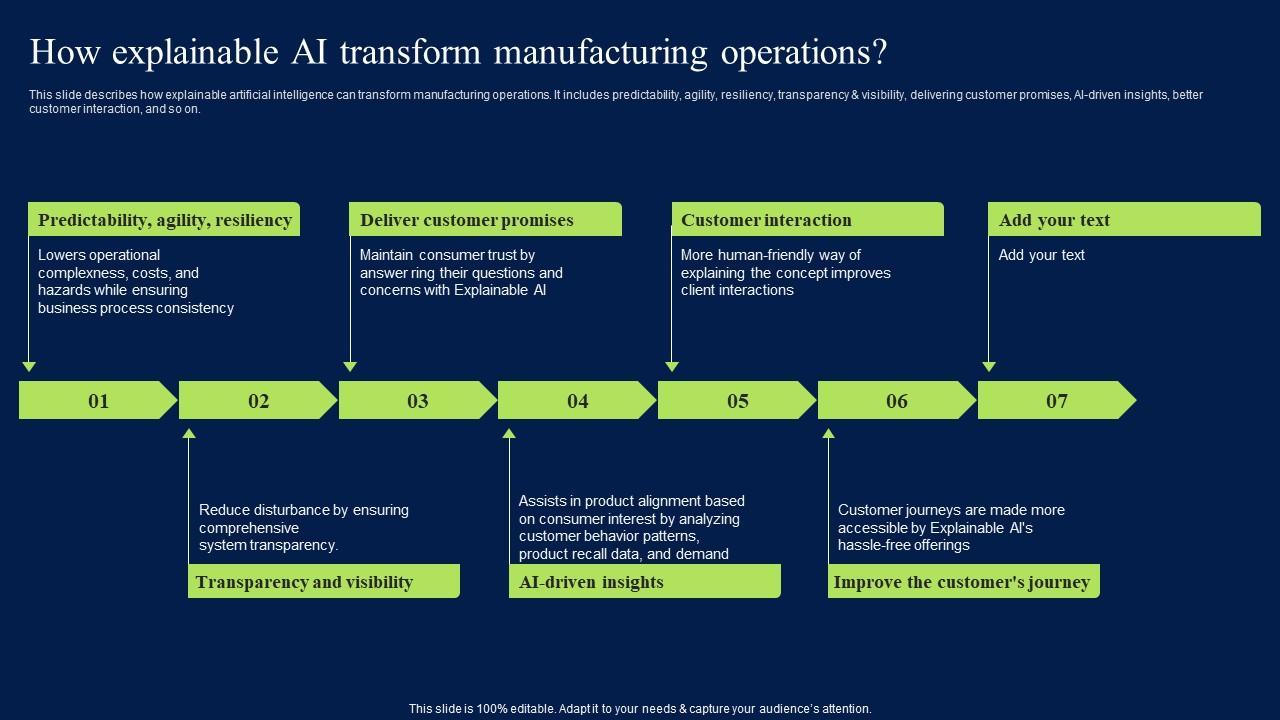 How explainable AI transform manufacturing operations?

This slide describes how explainable artificial intelligence can transform manufacturing operations. It includes predictability, agility, resiliency, transparency & visibility, delivering customer promises, AI-driven insights, better customer interaction, and so on.

Predictability, agility, resiliency

Lowers operational complexness, costs, and hazards while ensuring business process consistency

Deliver customer promises

Maintain consumer trust by answer ring their questions and concerns with Explainable AI

Customer interaction

More human-friendly way of explaining the concept improves client interactions

Add your text

Add your text

01

02

03

04

05

06

07

Reduce disturbance by ensuring comprehensive system transparency.

Transparency and visibility

Assists in product alignment based on consumer interest by analyzing customer behavior patterns, product recall data, and demand

AI-driven insights

Customer journeys are made more accessible by Explainable AI's hassle-free offerings

Improve the customer's journey

This slide is 100% editable. Adapt it to your needs & capture your audience's attention.